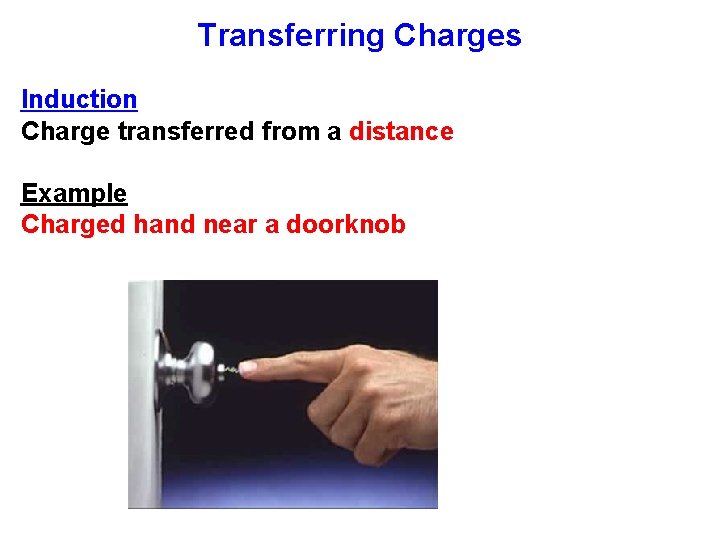 Transferring Charges

Induction
Charge transferred from a distance

Example
Charged hand near a doorknob